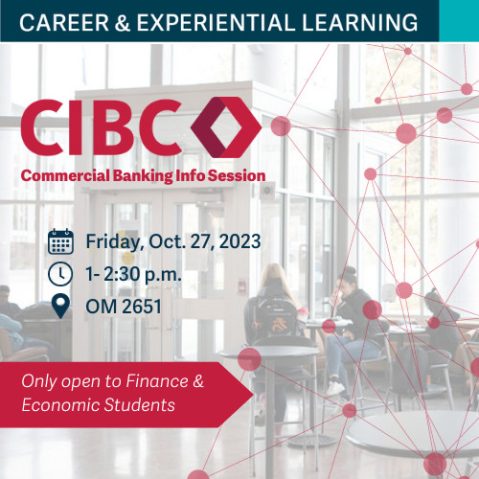 CAREER & EXPERIENTIAL LEARNING

CIBC

Commercial Banking Info Session

Friday, Oct. 27, 2023

1- 2:30 p.m.

OM 2651

Only open to Finance & Economic Students